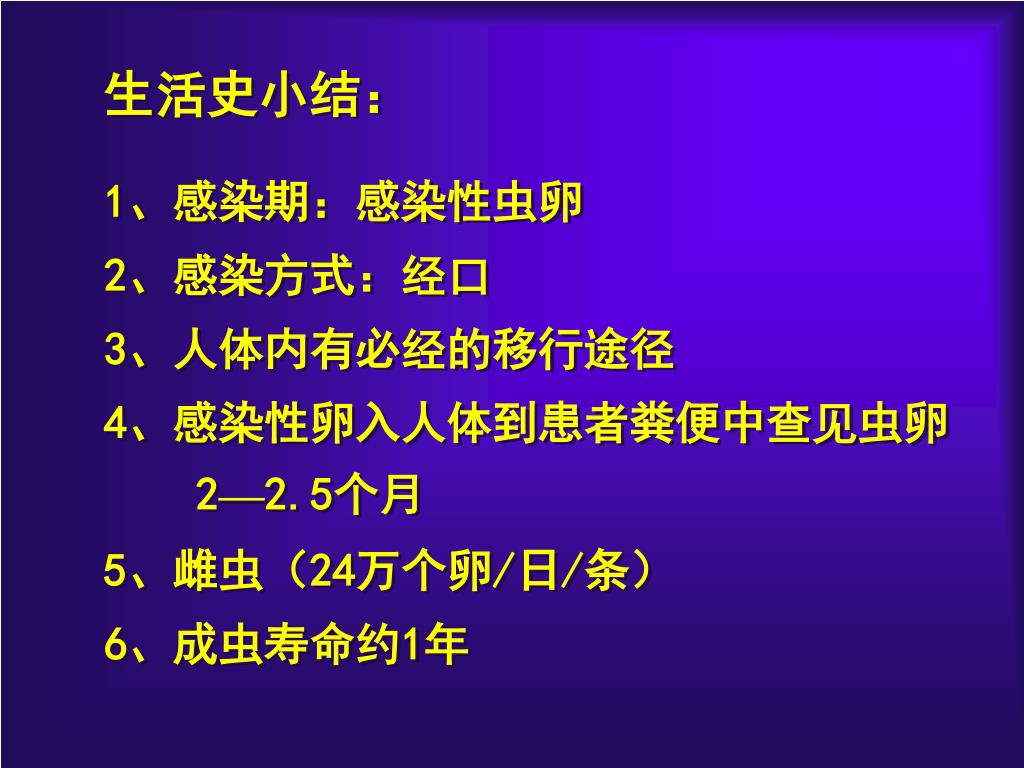 生活史小结：

1、感染期：感染性虫卵

2、感染方式：经口

3、人体内有必经的移行途径

4、感染性卵入人体到患者粪便中查见虫卵 2—2.5个月

5、雌虫（24万个卵/日/条）

6、成虫寿命约1年